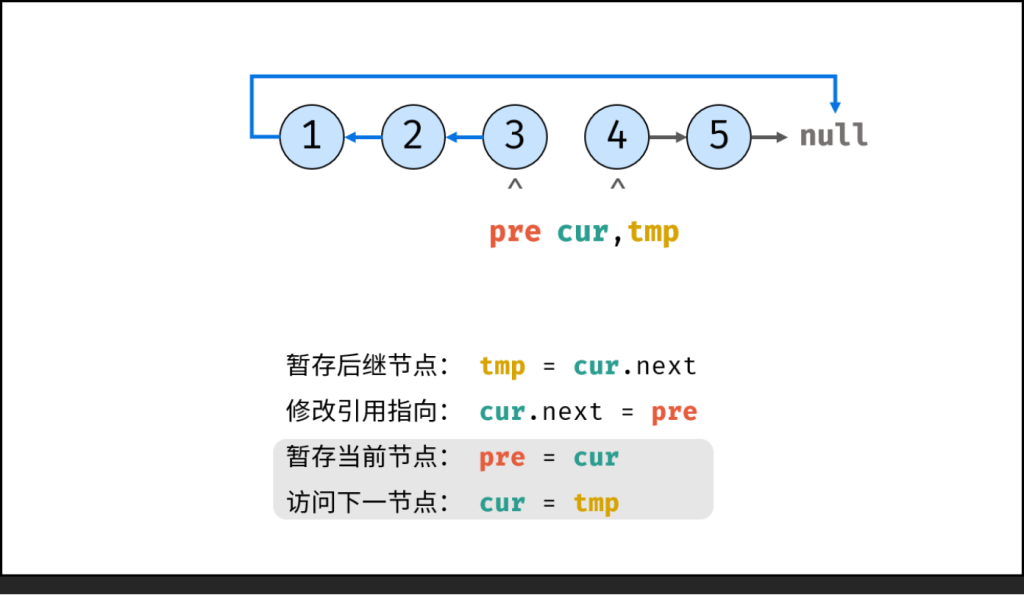 1 2 3 4 5 null

^ ^

pre cur,tmp

暂存后继节点: tmp = cur.next

修改引用指向: cur.next = pre

暂存当前节点: pre = cur

访问下一节点: cur = tmp